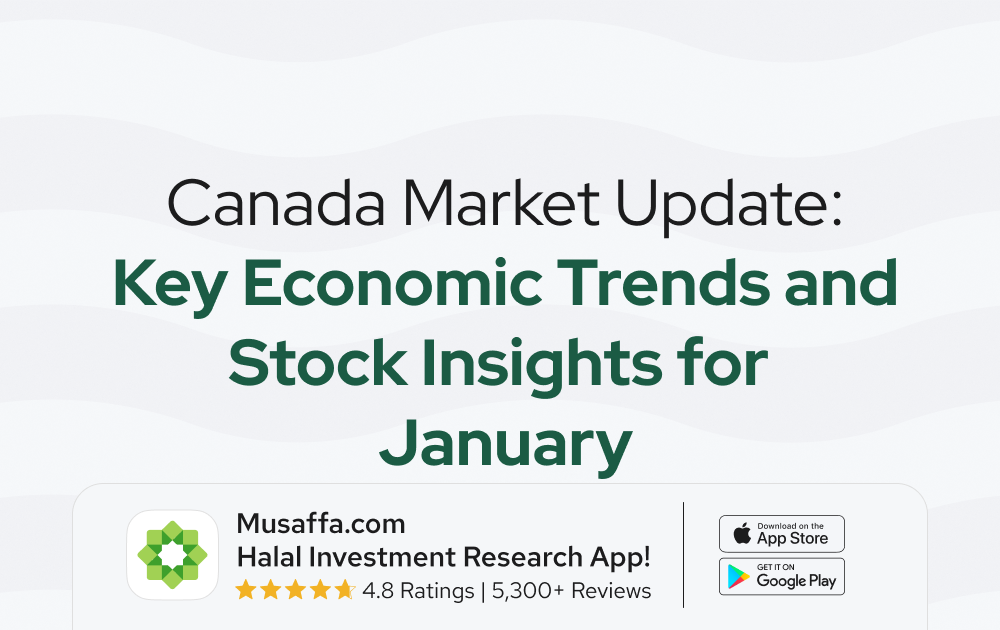 Canada Market Update:
Key Economic Trends and Stock Insights for January

Musaffa.com
Halal Investment Research App!
4.8 Ratings | 5,300+ Reviews

Download on the
App Store

GET IT ON
Google Play